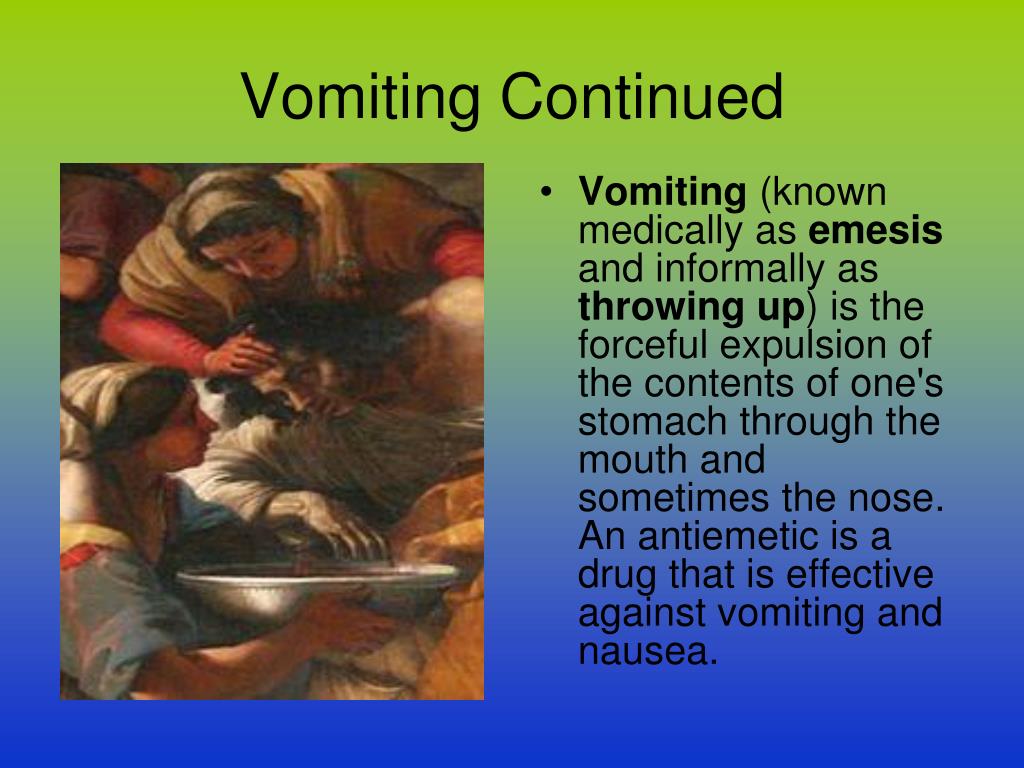 Vomiting Continued

• Vomiting (known medically as emesis and informally as throwing up) is the forceful expulsion of the contents of one's stomach through the mouth and sometimes the nose. An antiemetic is a drug that is effective against vomiting and nausea.